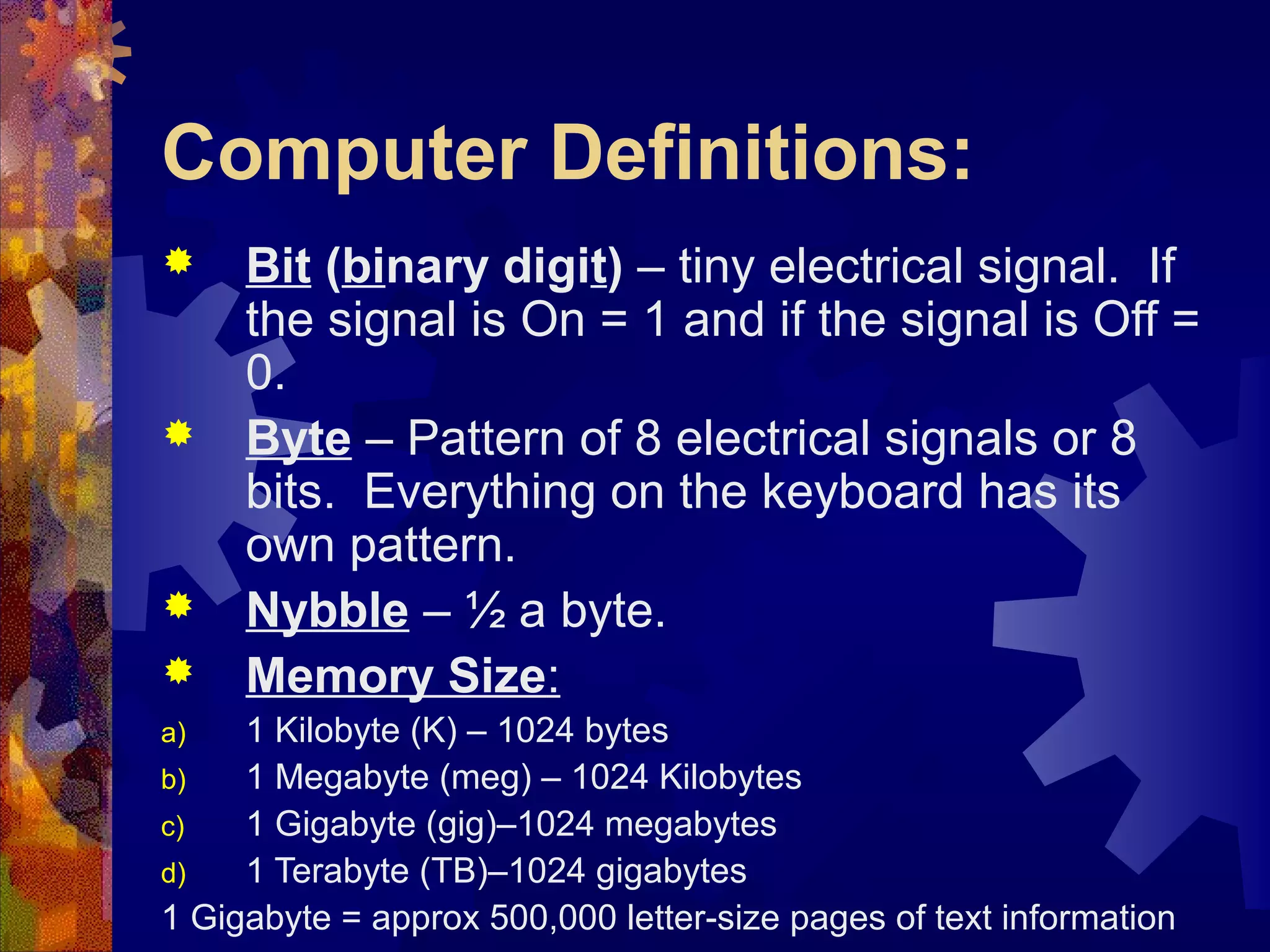 Computer Definitions:

Bit (binary digit) – tiny electrical signal. If the signal is On = 1 and if the signal is Off = 0.

Byte – Pattern of 8 electrical signals or 8 bits. Everything on the keyboard has its own pattern.

Nybble – ½ a byte.

Memory Size:

a) 1 Kilobyte (K) – 1024 bytes
b) 1 Megabyte (meg) – 1024 Kilobytes
c) 1 Gigabyte (gig)–1024 megabytes
d) 1 Terabyte (TB)–1024 gigabytes

1 Gigabyte = approx 500,000 letter-size pages of text information